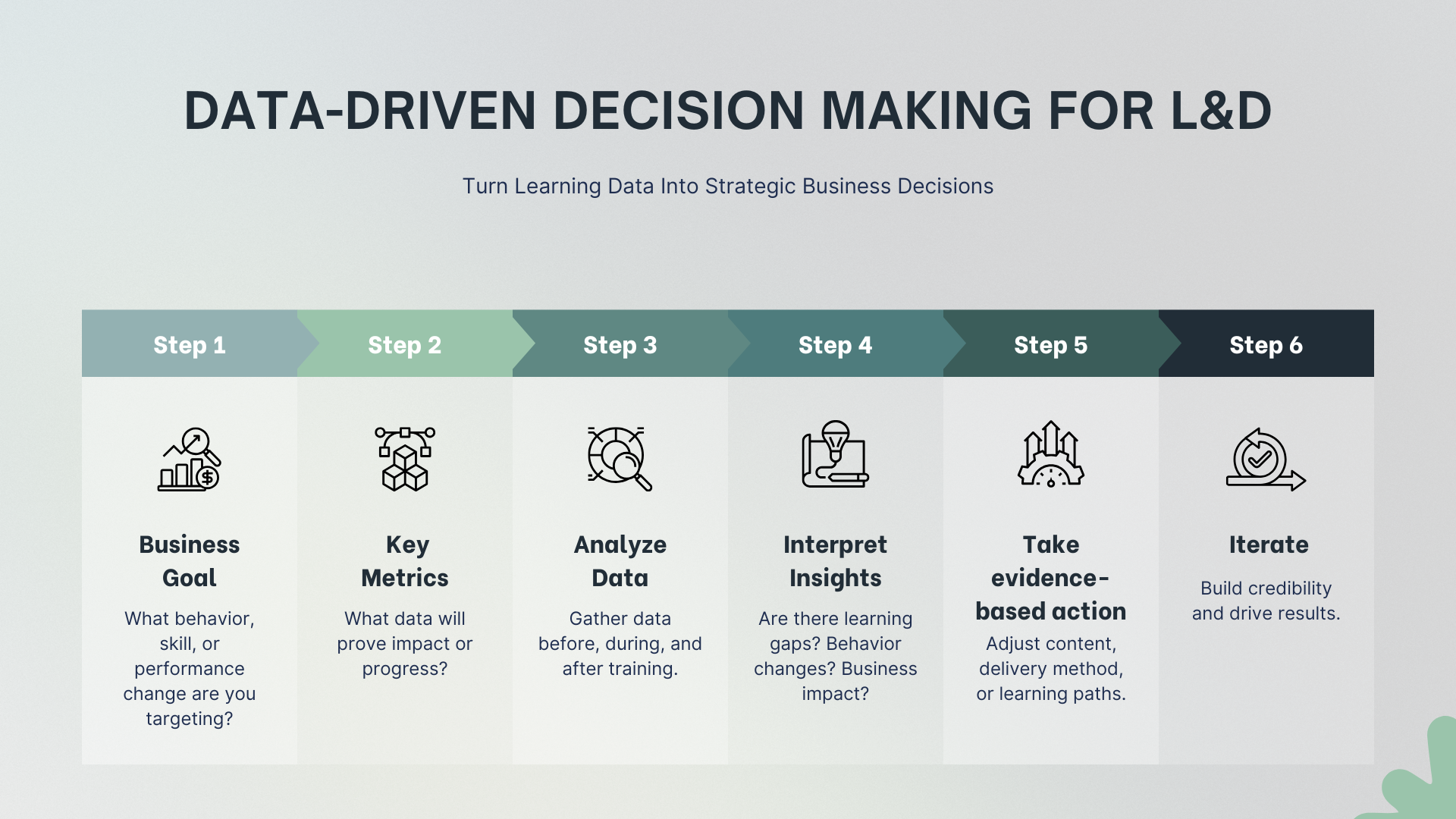 DATA-DRIVEN DECISION MAKING FOR L&D

Turn Learning Data Into Strategic Business Decisions

Step 1

Business Goal

What behavior, skill, or performance change are you targeting?

Step 2

Key Metrics

What data will prove impact or progress?

Step 3

Analyze Data

Gather data before, during, and after training.

Step 4

Interpret Insights

Are there learning gaps? Behavior changes? Business impact?

Step 5

Take evidence-based action

Adjust content, delivery method, or learning paths.

Step 6

Iterate

Build credibility and drive results.